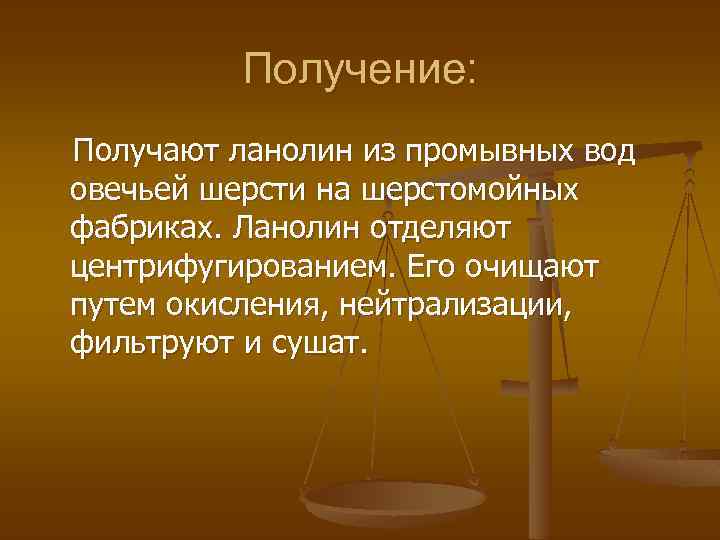 Получение:

Получают ланолин из промывных вод овечьей шерсти на шерстомойных фабриках. Ланолин отделяют центрифугированием. Его очищают путем окисления, нейтрализации, фильтруют и сушат.